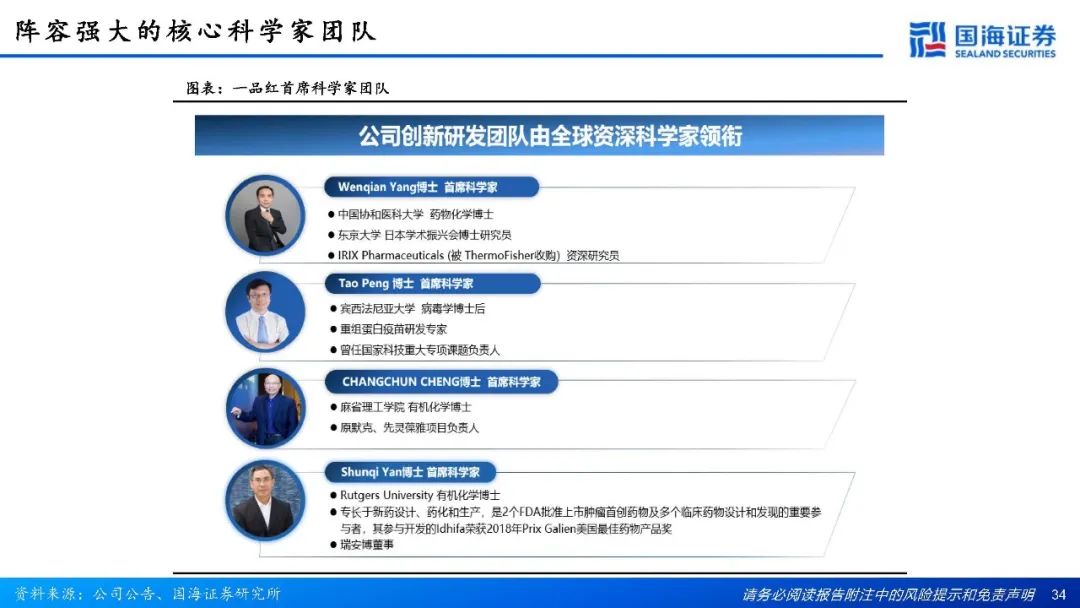 阵容强大的核心科学家团队

国海证券
SEALAND SECURITIES

图表：一品红首席科学家团队

公司创新研发团队由全球资深科学家领衔

Wenqian Yang博士 首席科学家
● 中国协和医科大学 药物化学博士
● 东京大学 日本学术振兴会博士研究员
● IRIX Pharmaceuticals (被 ThermoFisher收购) 资深研究员

Tao Peng 博士 首席科学家
● 宾西法尼亚大学 病毒学博士后
● 重组蛋白疫苗研发专家
● 曾任国家科技重大专项课题负责人

CHANGCHUN CHENG博士 首席科学家
● 麻省理工学院 有机化学博士
● 原默克、先灵葆雅项目负责人

Shunqi Yan博士 首席科学家
● Rutgers University 有机化学博士
● 专长于新药设计、药化和生产，是2个FDA批准上市肿瘤首创药物及多个临床药物设计和发现的重要参与者，其参与开发的Idhifa荣获2018年Prix Galien美国最佳药物产品奖
● 瑞安博董事

资料来源：公司公告、国海证券研究所

请务必阅读报告附注中的风险提示和免责声明 34